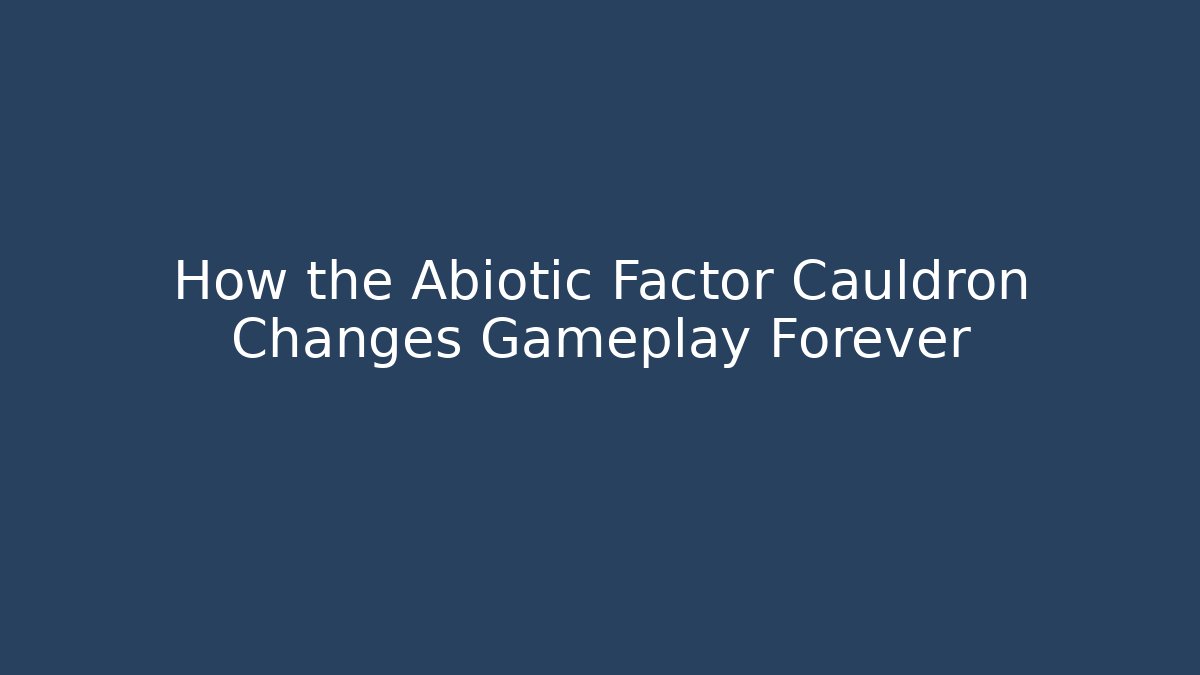 How the Abiotic Factor Cauldron Changes Gameplay Forever